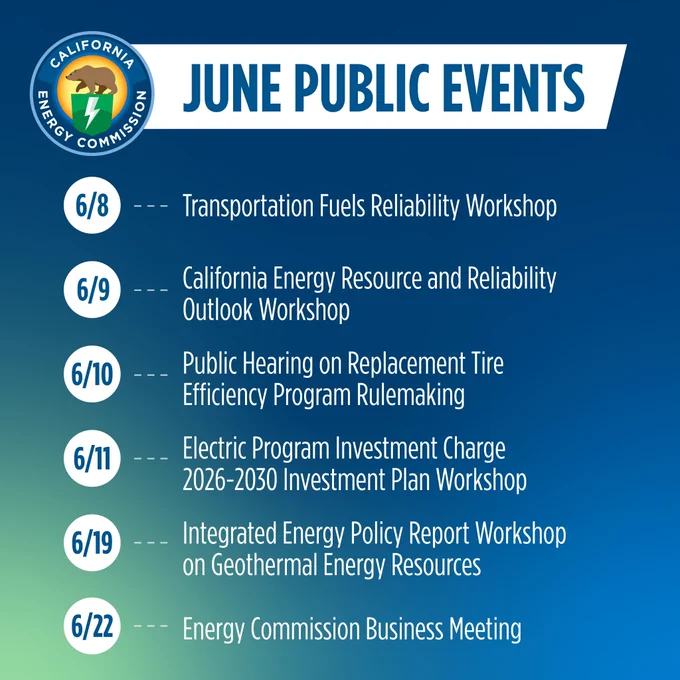 CALIFORNIA ENERGY COMMISSION

JUNE PUBLIC EVENTS

6/8 --- Transportation Fuels Reliability Workshop

6/9 --- California Energy Resource and Reliability Outlook Workshop

6/10 --- Public Hearing on Replacement Tire Efficiency Program Rulemaking

6/11 --- Electric Program Investment Charge 2026-2030 Investment Plan Workshop

6/19 --- Integrated Energy Policy Report Workshop on Geothermal Energy Resources

6/22 --- Energy Commission Business Meeting